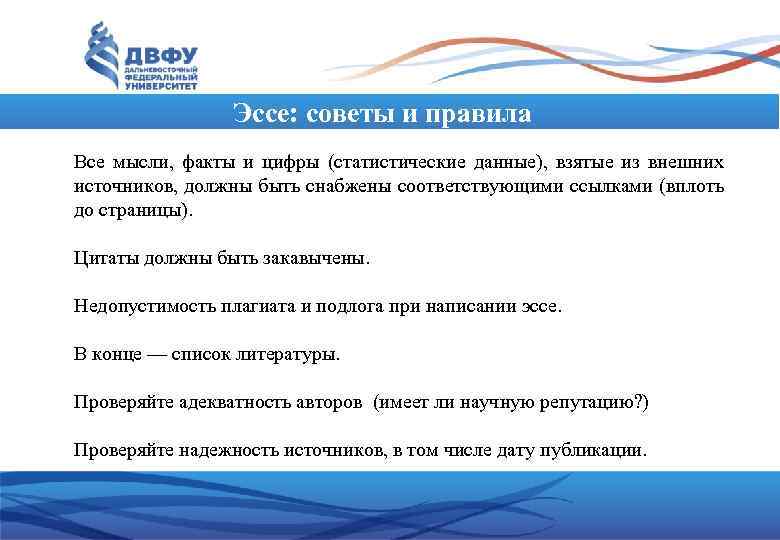 ДВФУ
ДАЛЬНЕВОСТОЧНЫЙ
ФЕДЕРАЛЬНЫЙ
УНИВЕРСИТЕТ

Эссе: советы и правила

Все мысли, факты и цифры (статистические данные), взятые из внешних источников, должны быть снабжены соответствующими ссылками (вплоть до страницы).

Цитаты должны быть закавычены.

Недопустимость плагиата и подлога при написании эссе.

В конце — список литературы.

Проверяйте адекватность авторов (имеет ли научную репутацию?)

Проверяйте надежность источников, в том числе дату публикации.